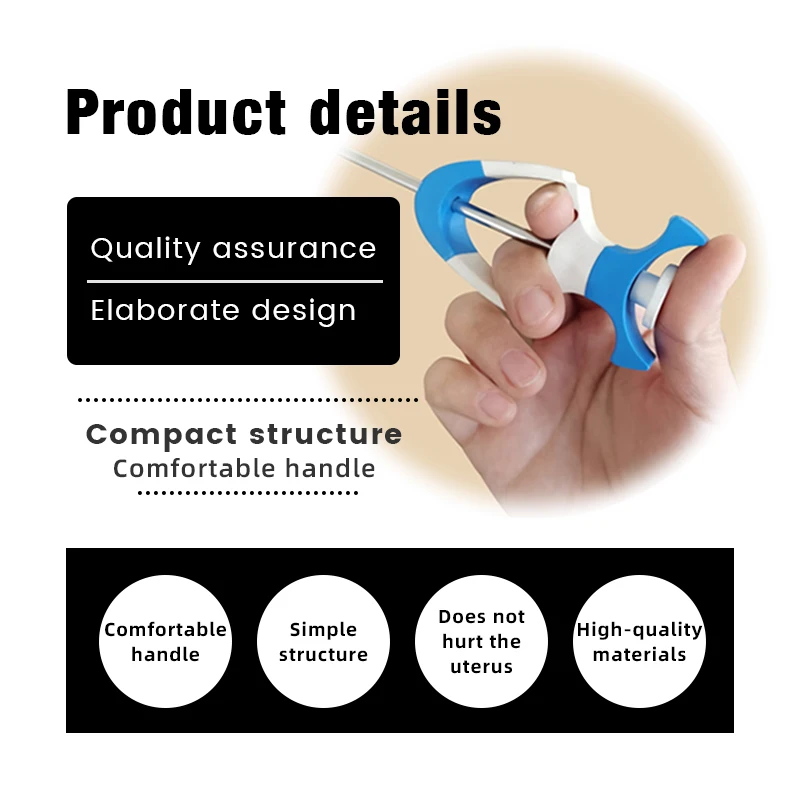 Product details

Quality assurance

Elaborate design

Compact structure
Comfortable handle

Comfortable handle

Simple structure

Does not hurt the uterus

High-quality materials